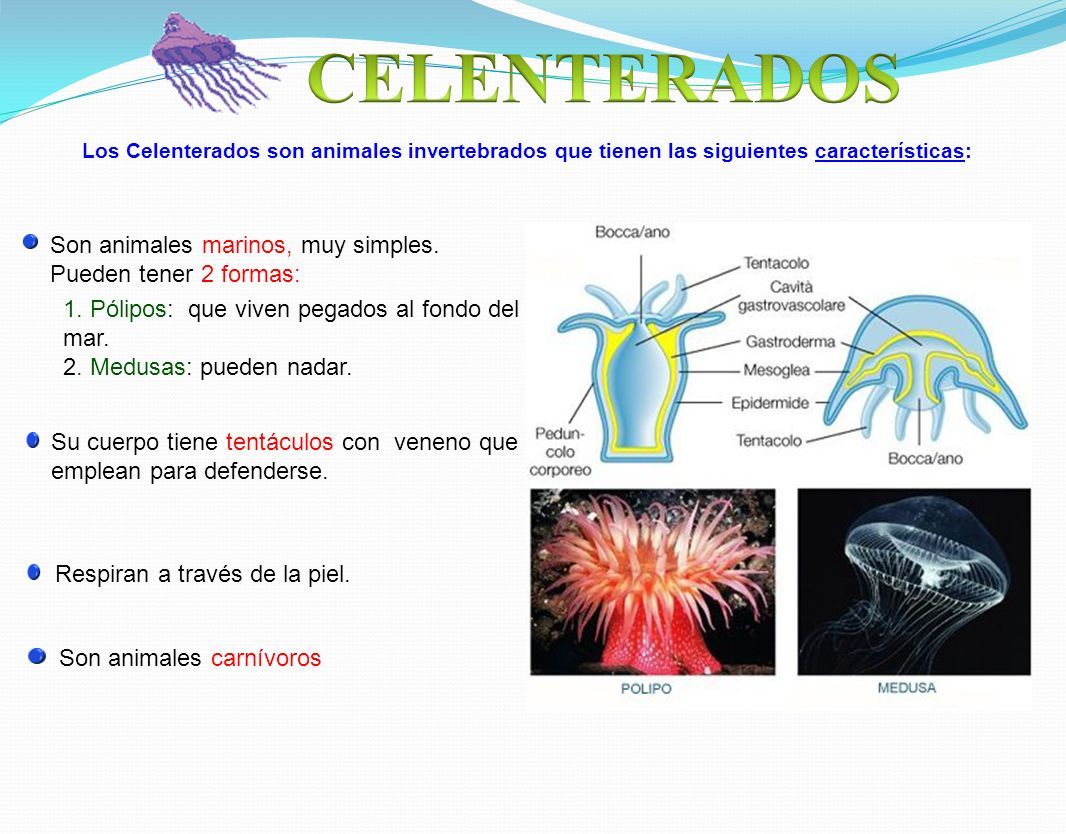 CELENTERADOS

Los Celenterados son animales invertebrados que tienen las siguientes características:

Son animales marinos, muy simples. Pueden tener 2 formas:

1. Pólipos: que viven pegados al fondo del mar.
2. Medusas: pueden nadar.

Su cuerpo tiene tentáculos con veneno que emplean para defenderse.

Respiran a través de la piel.

Son animales carnívoros

Bocca/ano
Tentacolo
Cavità gastrovascolare
Gastroderma
Mesoglea
Epidermide
Tentacolo
Peduncolo corporeo
Bocca/ano

POLIPO

MEDUSA